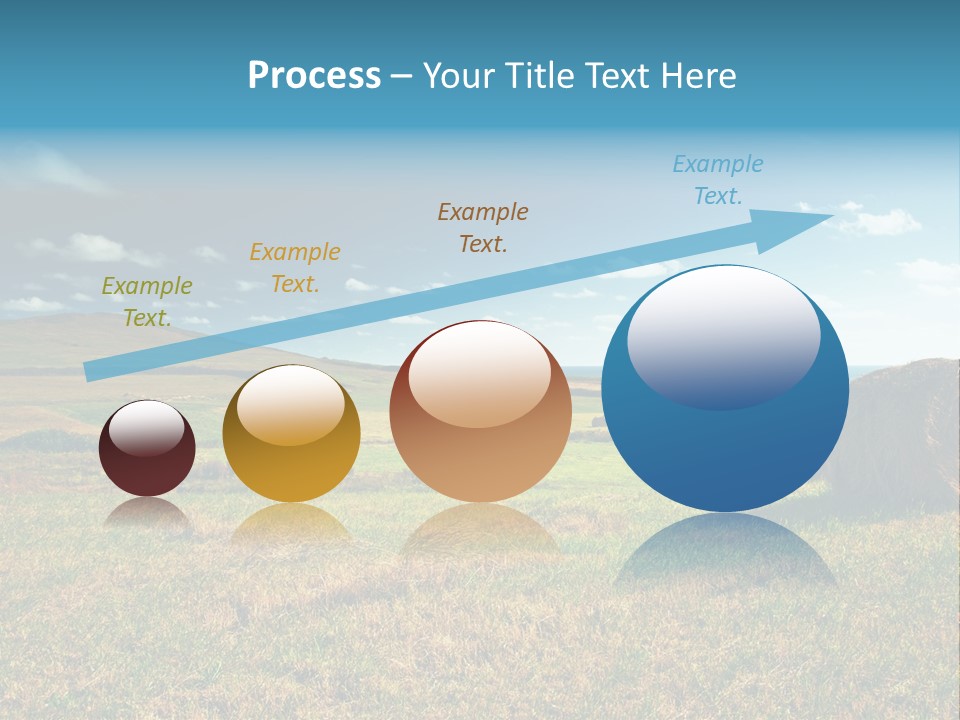 Process – Your Title Text Here

Example Text.

Example Text.

Example Text.

Example Text.